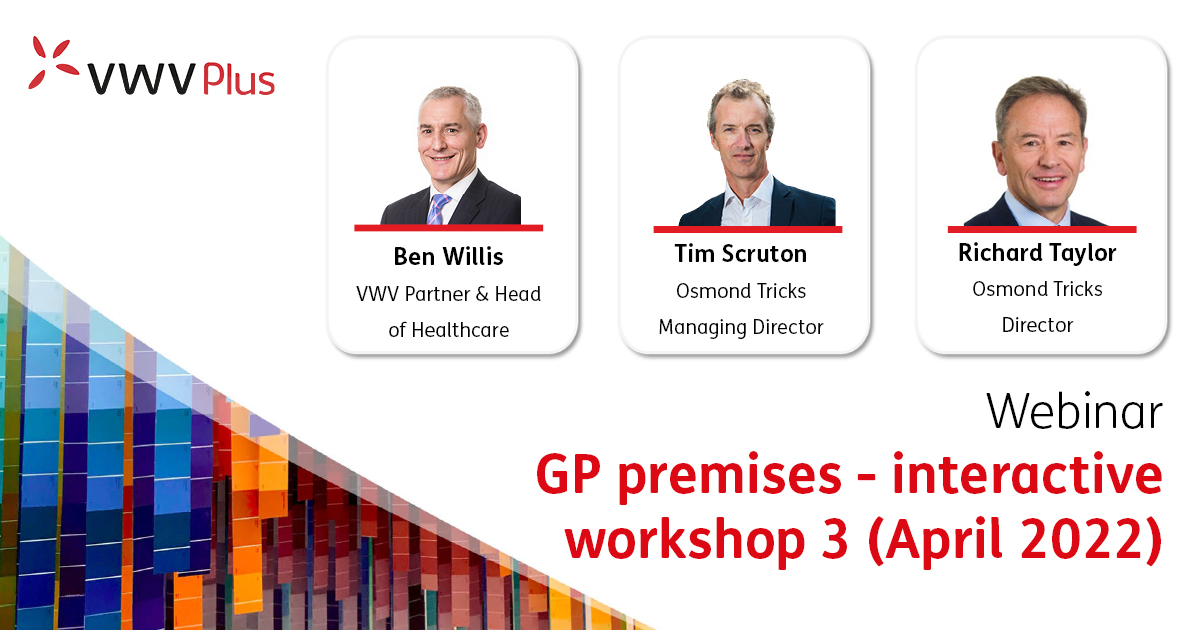 VWV Plus

Ben Willis
VWV Partner & Head of Healthcare

Tim Scruton
Osmond Tricks Managing Director

Richard Taylor
Osmond Tricks Director

Webinar
GP premises - interactive workshop 3 (April 2022)